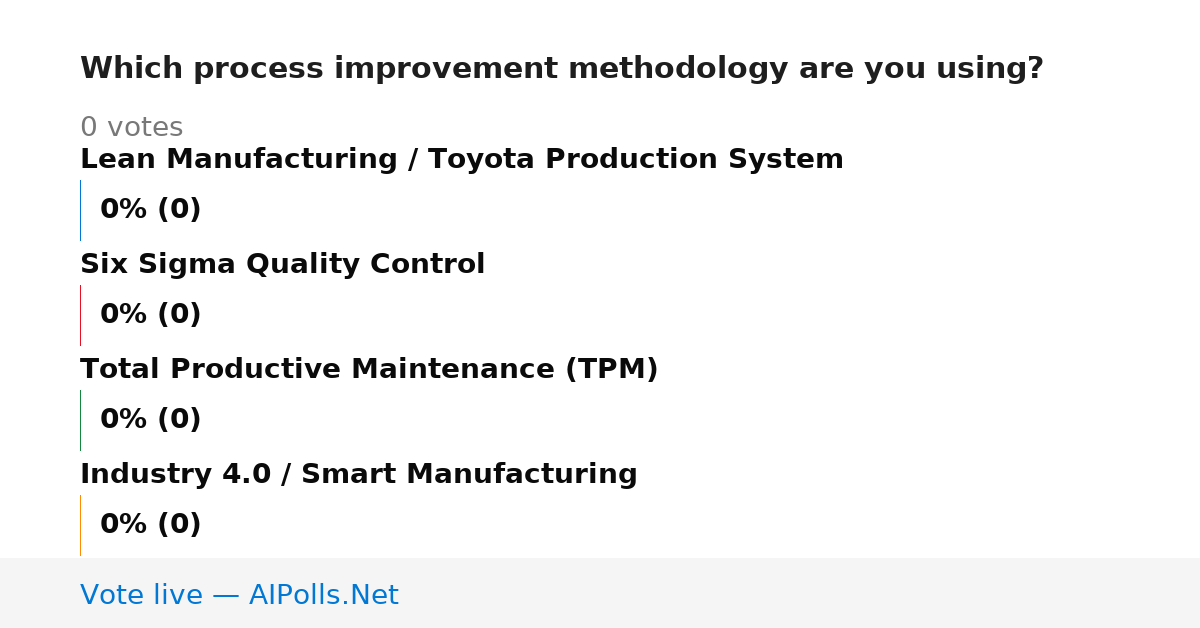 Which process improvement methodology are you using?

0 votes

Lean Manufacturing / Toyota Production System

0% (0)

Six Sigma Quality Control

0% (0)

Total Productive Maintenance (TPM)

0% (0)

Industry 4.0 / Smart Manufacturing

0% (0)

Vote live — AIPolls.Net